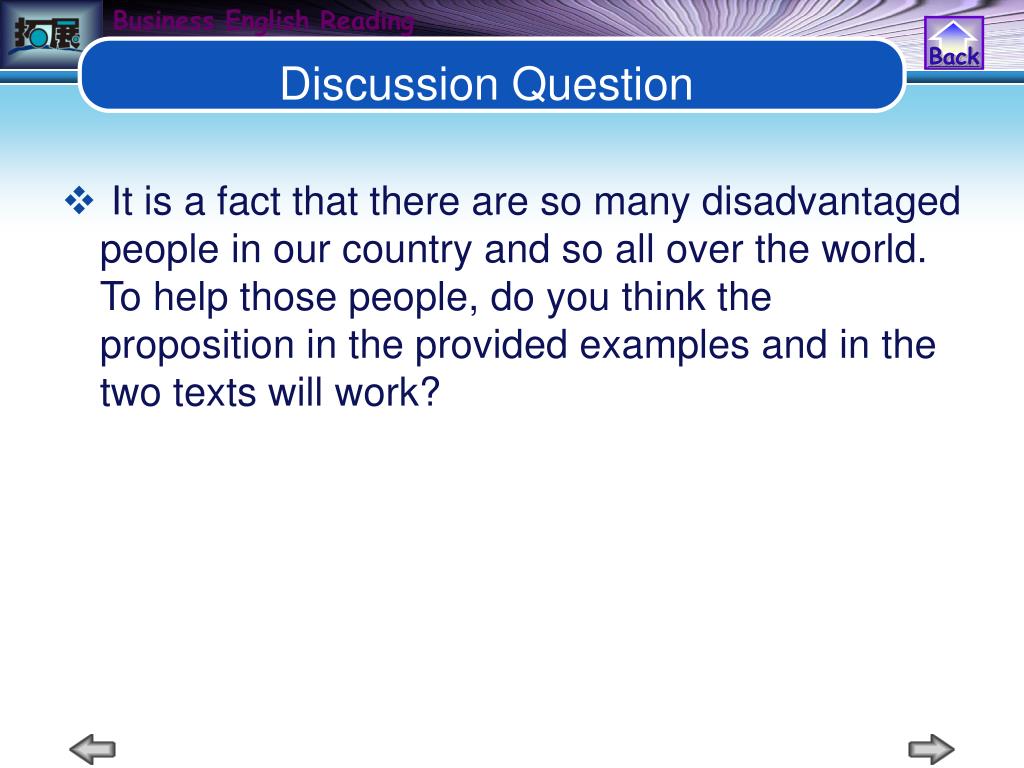 拓展

Business English Reading

Back

Discussion Question

❖ It is a fact that there are so many disadvantaged people in our country and so all over the world. To help those people, do you think the proposition in the provided examples and in the two texts will work?